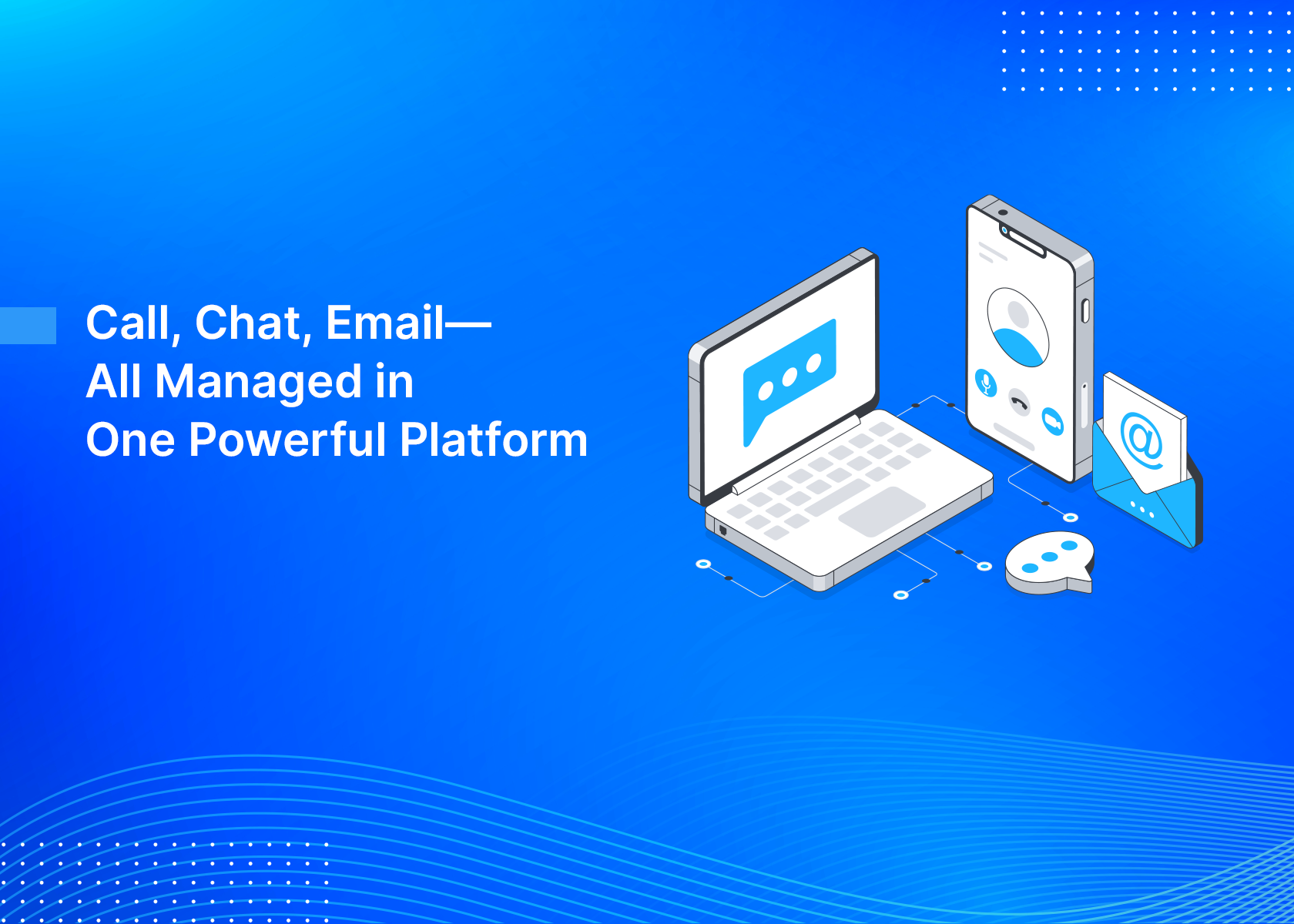 Call, Chat, Email—
All Managed in
One Powerful Platform

@